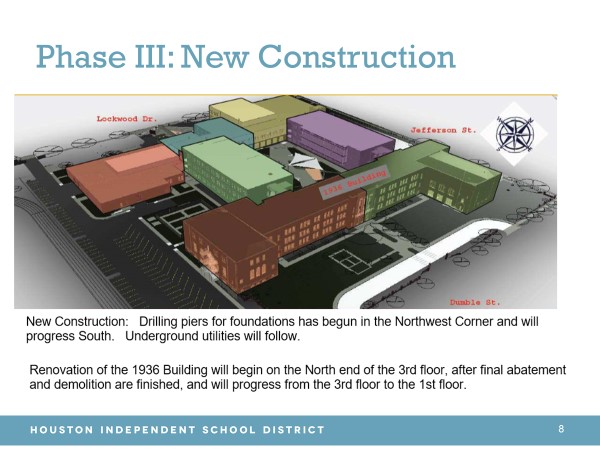 Phase III: New Construction

Lockwood Dr.

Jefferson St.

1936 Building

Dumble St.

New Construction: Drilling piers for foundations has begun in the Northwest Corner and will progress South. Underground utilities will follow.

Renovation of the 1936 Building will begin on the North end of the 3rd floor, after final abatement and demolition are finished, and will progress from the 3rd floor to the 1st floor.

HOUSTON INDEPENDENT SCHOOL DISTRICT

8